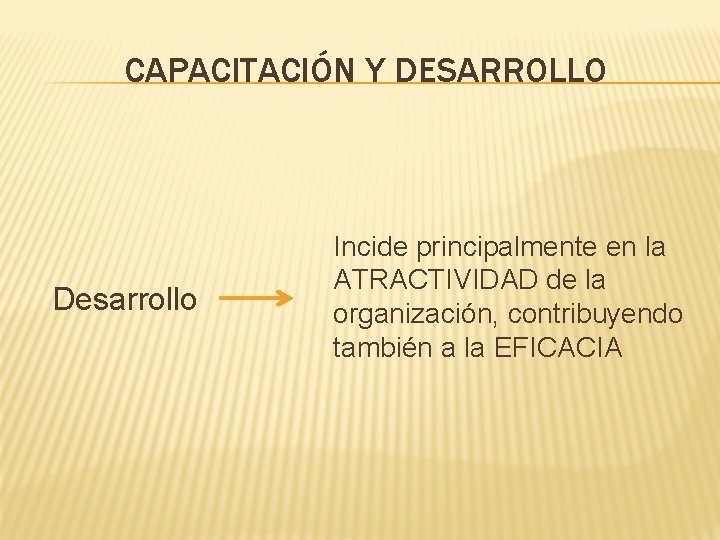 CAPACITACIÓN Y DESARROLLO

Desarrollo

Incide principalmente en la ATRACTIVIDAD de la organización, contribuyendo también a la EFICACIA